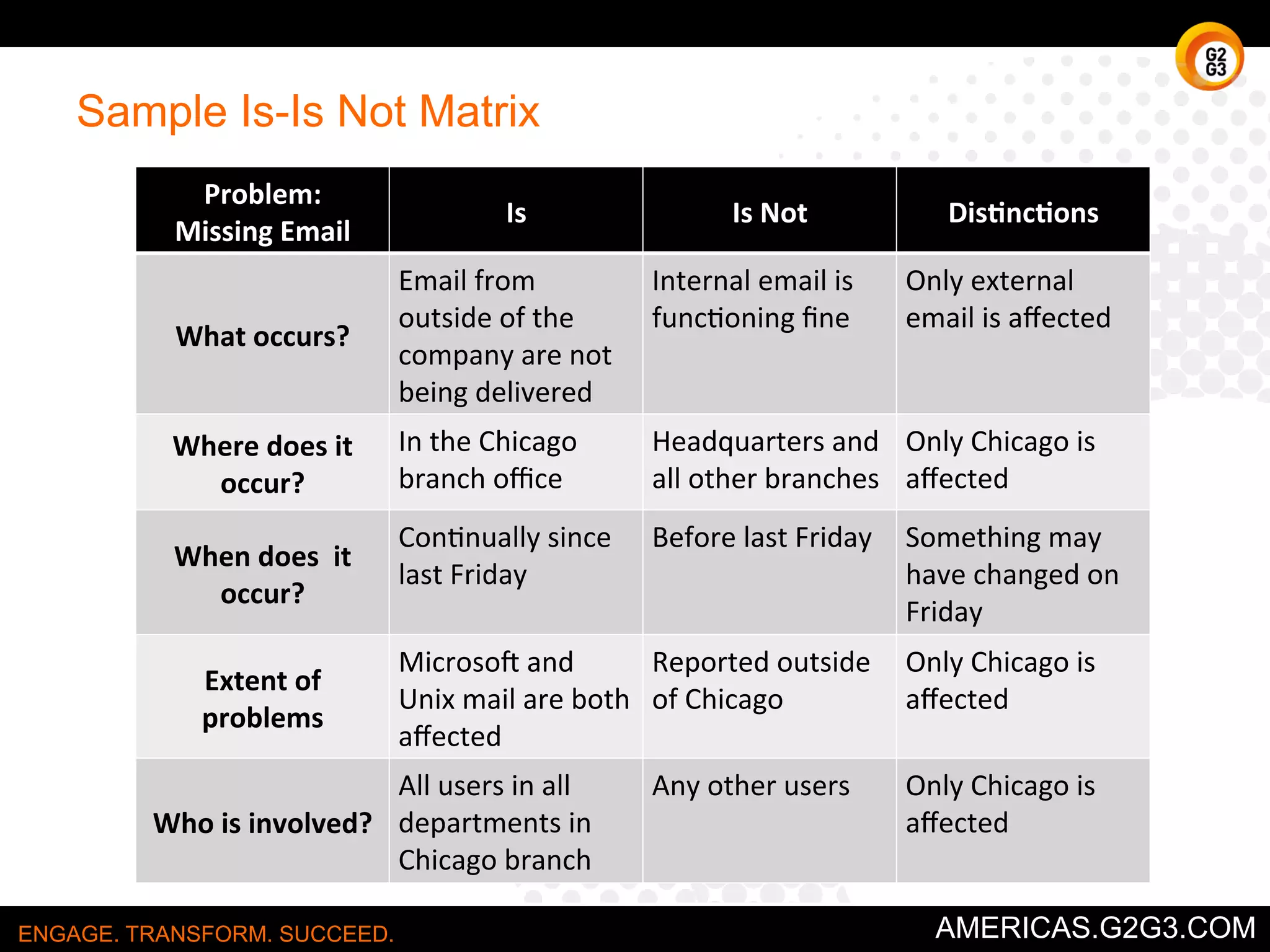 G2 G3

Sample Is-Is Not Matrix

| Problem: Missing Email | Is | Is Not | Distinctions |
|---|---|---|---|
| What occurs? | Email from outside of the company are not being delivered | Internal email is functioning fine | Only external email is affected |
| Where does it occur? | In the Chicago branch office | Headquarters and all other branches | Only Chicago is affected |
| When does it occur? | Continually since last Friday | Before last Friday | Something may have changed on Friday |
| Extent of problems | Microsoft and Unix mail are both affected | Reported outside of Chicago | Only Chicago is affected |
| Who is involved? | All users in all departments in Chicago branch | Any other users | Only Chicago is affected |

ENGAGE. TRANSFORM. SUCCEED.

AMERICAS.G2G3.COM